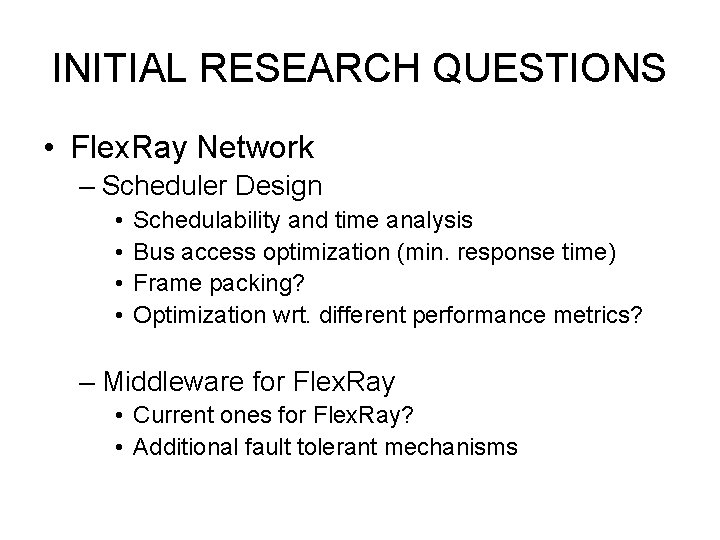 INITIAL RESEARCH QUESTIONS

• FlexRay Network
– Scheduler Design
• Schedulability and time analysis
• Bus access optimization (min. response time)
• Frame packing?
• Optimization wrt. different performance metrics?

– Middleware for FlexRay
• Current ones for FlexRay?
• Additional fault tolerant mechanisms